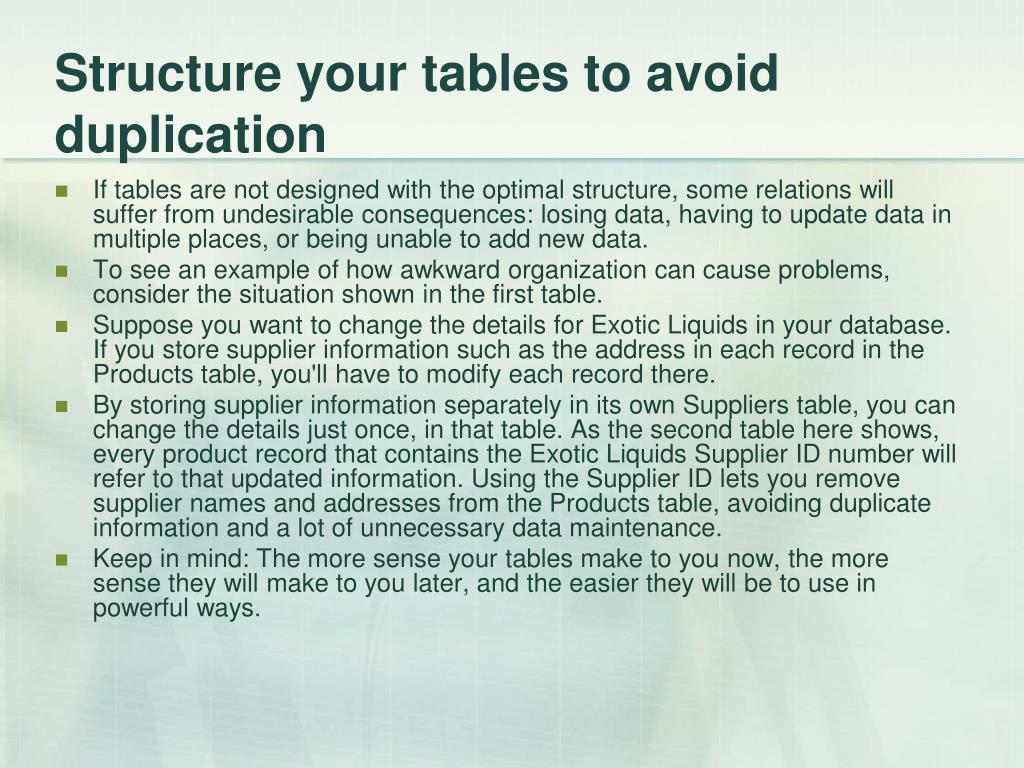 Structure your tables to avoid duplication

- If tables are not designed with the optimal structure, some relations will suffer from undesirable consequences: losing data, having to update data in multiple places, or being unable to add new data.
- To see an example of how awkward organization can cause problems, consider the situation shown in the first table.
- Suppose you want to change the details for Exotic Liquids in your database. If you store supplier information such as the address in each record in the Products table, you'll have to modify each record there.
- By storing supplier information separately in its own Suppliers table, you can change the details just once, in that table. As the second table here shows, every product record that contains the Exotic Liquids Supplier ID number will refer to that updated information. Using the Supplier ID lets you remove supplier names and addresses from the Products table, avoiding duplicate information and a lot of unnecessary data maintenance.
- Keep in mind: The more sense your tables make to you now, the more sense they will make to you later, and the easier they will be to use in powerful ways.